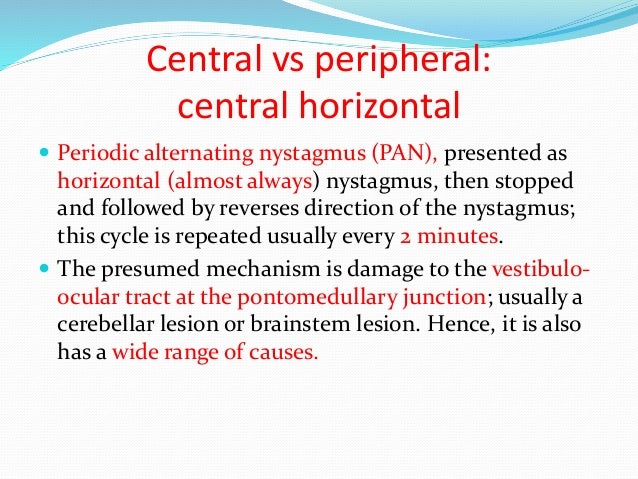 Central vs peripheral: central horizontal

- Periodic alternating nystagmus (PAN), presented as horizontal (almost always) nystagmus, then stopped and followed by reverses direction of the nystagmus; this cycle is repeated usually every 2 minutes.
- The presumed mechanism is damage to the vestibulo-ocular tract at the pontomedullary junction; usually a cerebellar lesion or brainstem lesion. Hence, it is also has a wide range of causes.